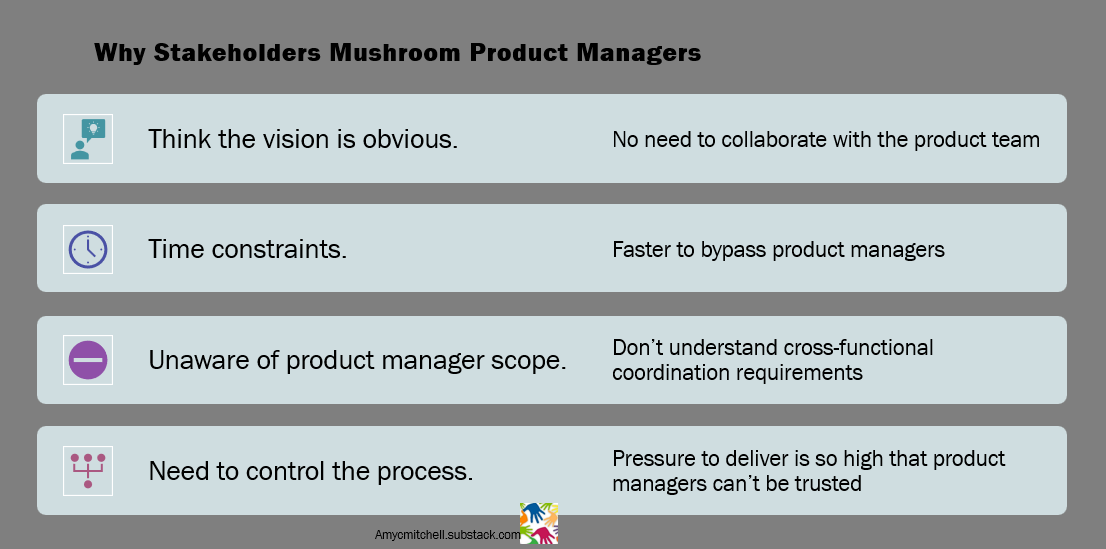 Why Stakeholders Mushroom Product Managers

Think the vision is obvious.

No need to collaborate with the product team

Time constraints.

Faster to bypass product managers

Unaware of product manager scope.

Don't understand cross-functional coordination requirements

Need to control the process.

Pressure to deliver is so high that product managers can't be trusted

Amycmitchell.substack.com